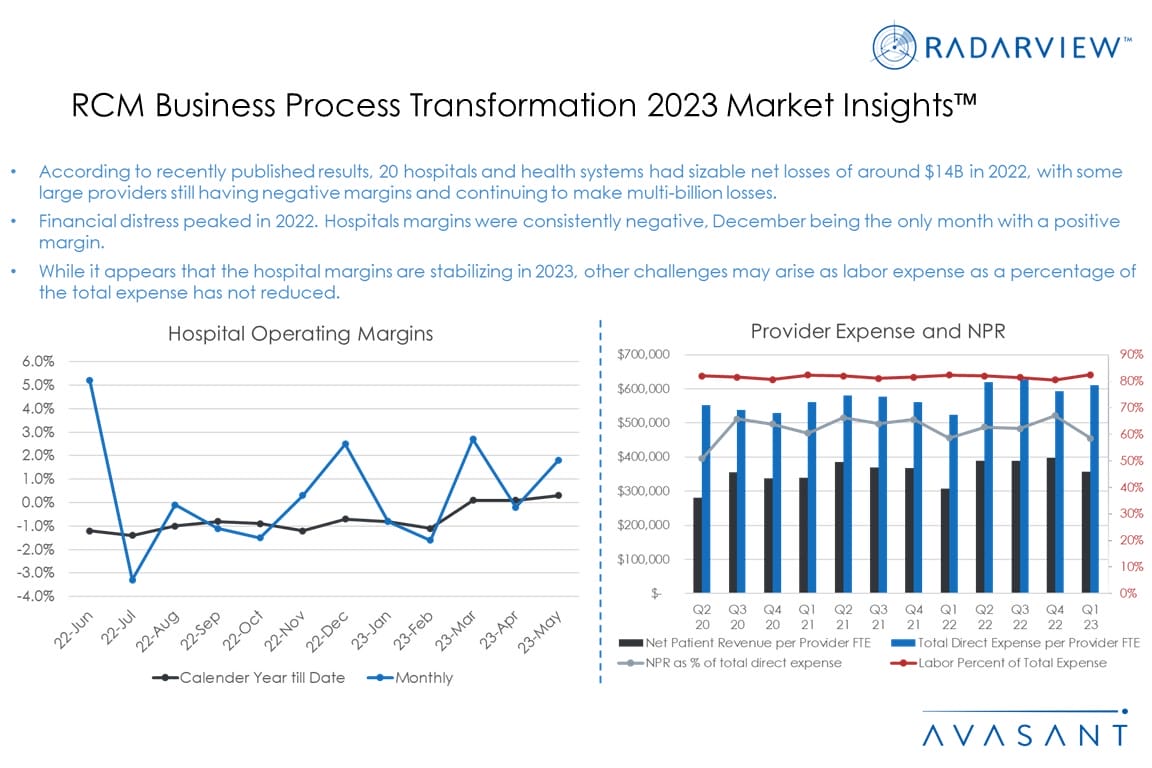 RADARVIEW™

RCM Business Process Transformation 2023 Market Insights™

• According to recently published results, 20 hospitals and health systems had sizable net losses of around $14B in 2022, with some large providers still having negative margins and continuing to make multi-billion losses.

• Financial distress peaked in 2022. Hospitals margins were consistently negative, December being the only month with a positive margin.

• While it appears that the hospital margins are stabilizing in 2023, other challenges may arise as labor expense as a percentage of the total expense has not reduced.

Hospital Operating Margins

6.0%
5.0%
4.0%
3.0%
2.0%
1.0%
0.0%
-1.0%
-2.0%
-3.0%
-4.0%

22-Jun 22-Jul 22-Aug 22-Sep 22-Oct 22-Nov 22-Dec 23-Jan 23-Feb 23-Mar 23-Apr 23-May

Calender Year till Date Monthly

Provider Expense and NPR

$700,000
$600,000
$500,000
$400,000
$300,000
$200,000
$100,000
$-

90%
80%
70%
60%
50%
40%
30%
20%
10%
0%

Q2 20 Q3 20 Q4 20 Q1 21 Q2 21 Q3 21 Q4 21 Q1 22 Q2 22 Q3 22 Q4 22 Q1 23

Net Patient Revenue per Provider FTE Total Direct Expense per Provider FTE
NPR as % of total direct expense Labor Percent of Total Expense

AVASANT